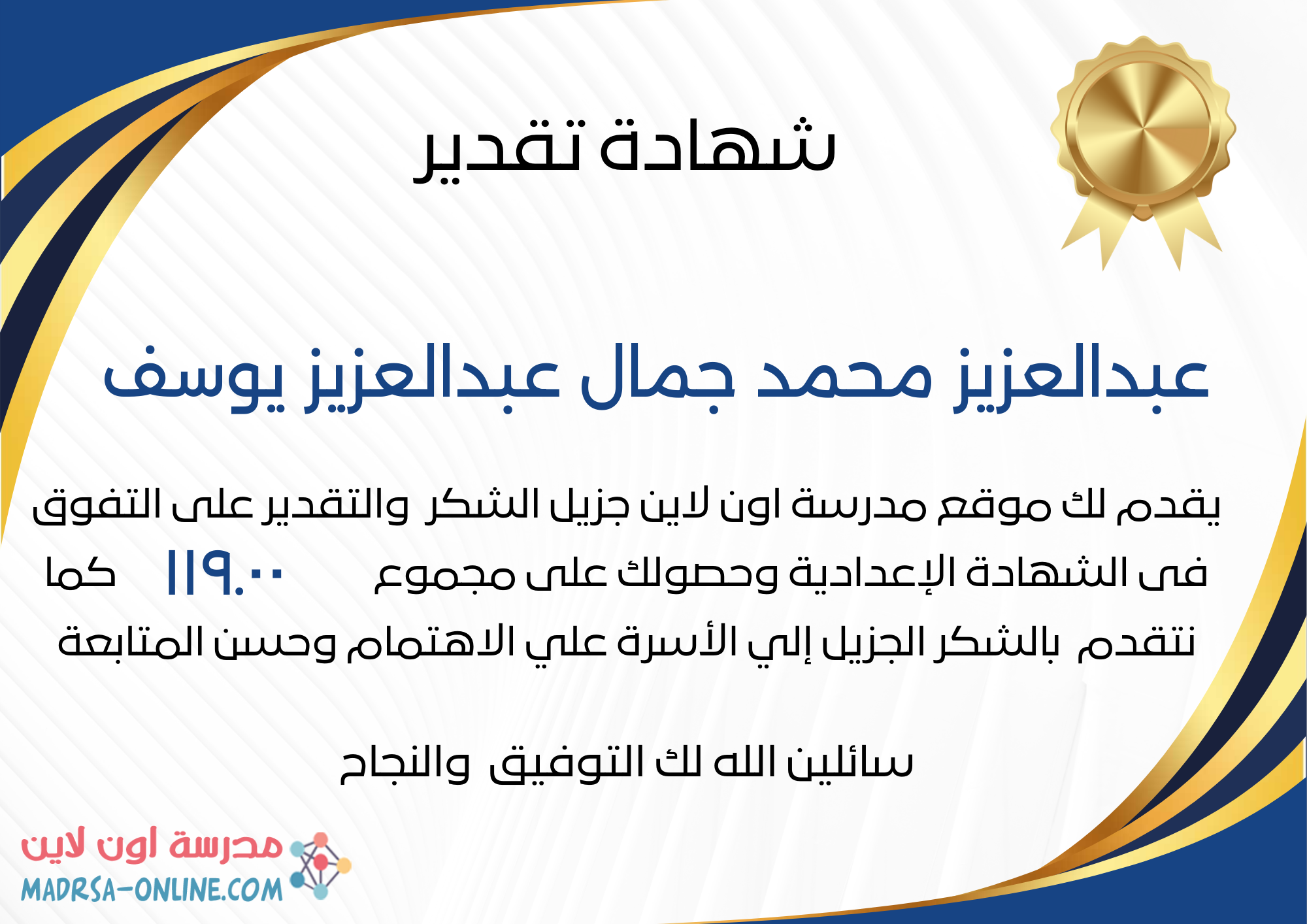 شهادة تقدير

عبدالعزيز محمد جمال عبدالعزيز يوسف

يقدم لك موقع مدرسة اون لاين جزيل الشكر والتقدير على التفوق فى الشهادة الإعدادية وحصولك على مجموع ١١٩.٠٠ كما نتقدم بالشكر الجزيل إلي الأسرة علي الاهتمام وحسن المتابعة

سائلين الله لك التوفيق والنجاح

مدرسة اون لاين
MADRSA-ONLINE.COM